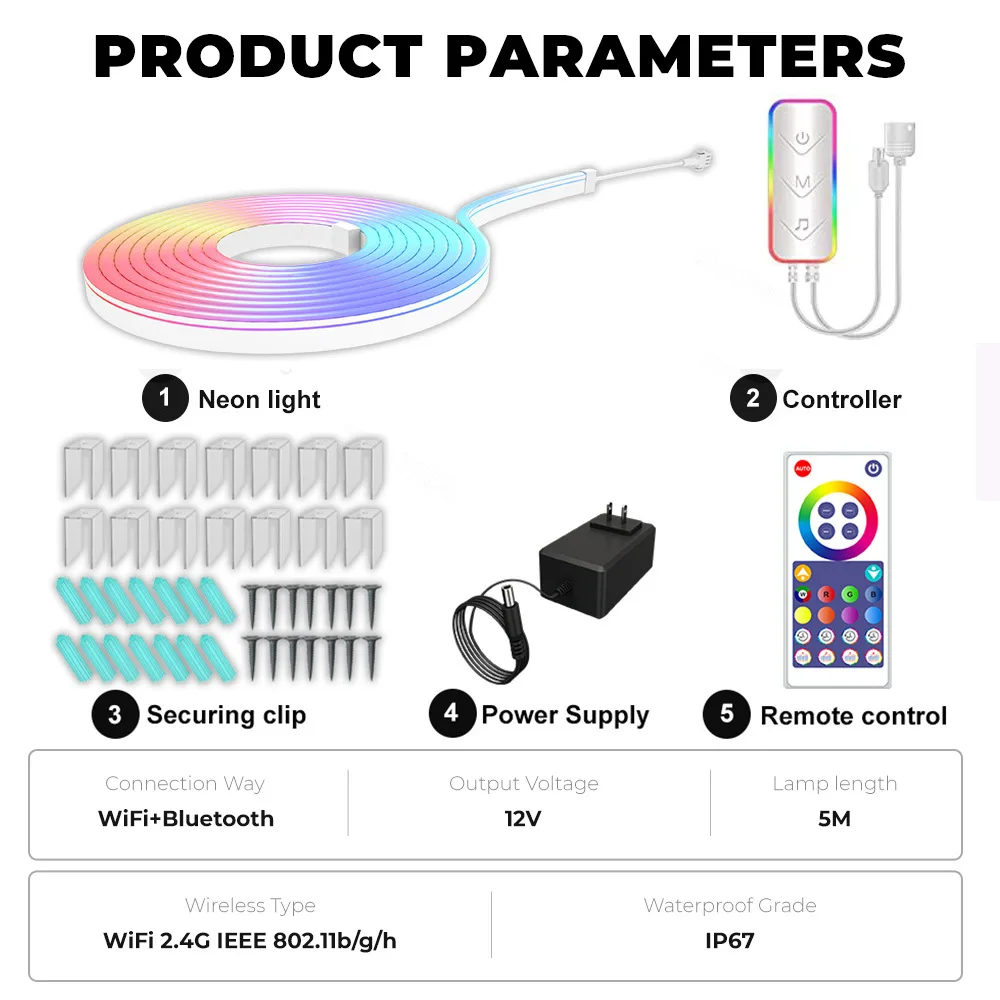 PRODUCT PARAMETERS

M

1 Neon light

2 Controller

AUTO

W R G B

3 Securing clip

4 Power Supply

5 Remote control

| Connection Way | Output Voltage | Lamp length |
|---|---|---|
| WiFi+Bluetooth | 12V | 5M |

| Wireless Type | Waterproof Grade |
|---|---|
| WiFi 2.4G IEEE 802.11b/g/h | IP67 |